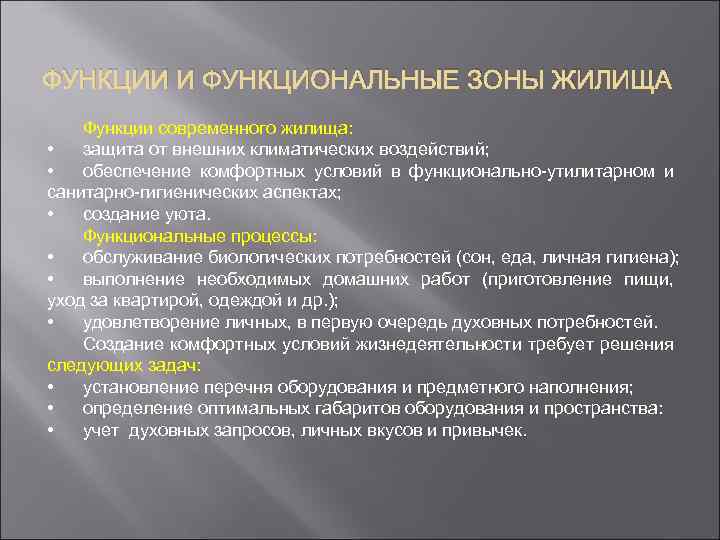 ФУНКЦИИ И ФУНКЦИОНАЛЬНЫЕ ЗОНЫ ЖИЛИЩА

Функции современного жилища:
• защита от внешних климатических воздействий;
• обеспечение комфортных условий в функционально-утилитарном и санитарно-гигиенических аспектах;
• создание уюта.

Функциональные процессы:
• обслуживание биологических потребностей (сон, еда, личная гигиена);
• выполнение необходимых домашних работ (приготовление пищи, уход за квартирой, одеждой и др.);
• удовлетворение личных, в первую очередь духовных потребностей.

Создание комфортных условий жизнедеятельности требует решения следующих задач:
• установление перечня оборудования и предметного наполнения;
• определение оптимальных габаритов оборудования и пространства:
• учет духовных запросов, личных вкусов и привычек.